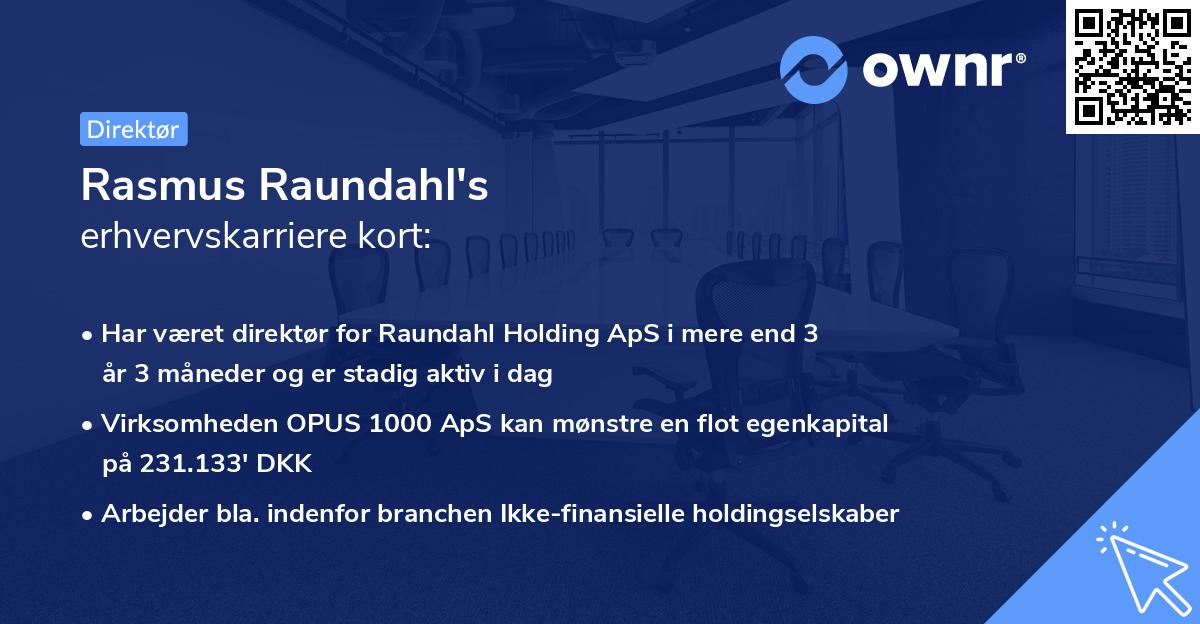 ownr®

Direktør

Rasmus Raundahl's
erhvervskarriere kort:

• Har været direktør for Raundahl Holding ApS i mere end 3 år 3 måneder og er stadig aktiv i dag

• Virksomheden OPUS 1000 ApS kan mønstre en flot egenkapital på 231.133' DKK

• Arbejder bla. indenfor branchen Ikke-finansielle holdingselskaber